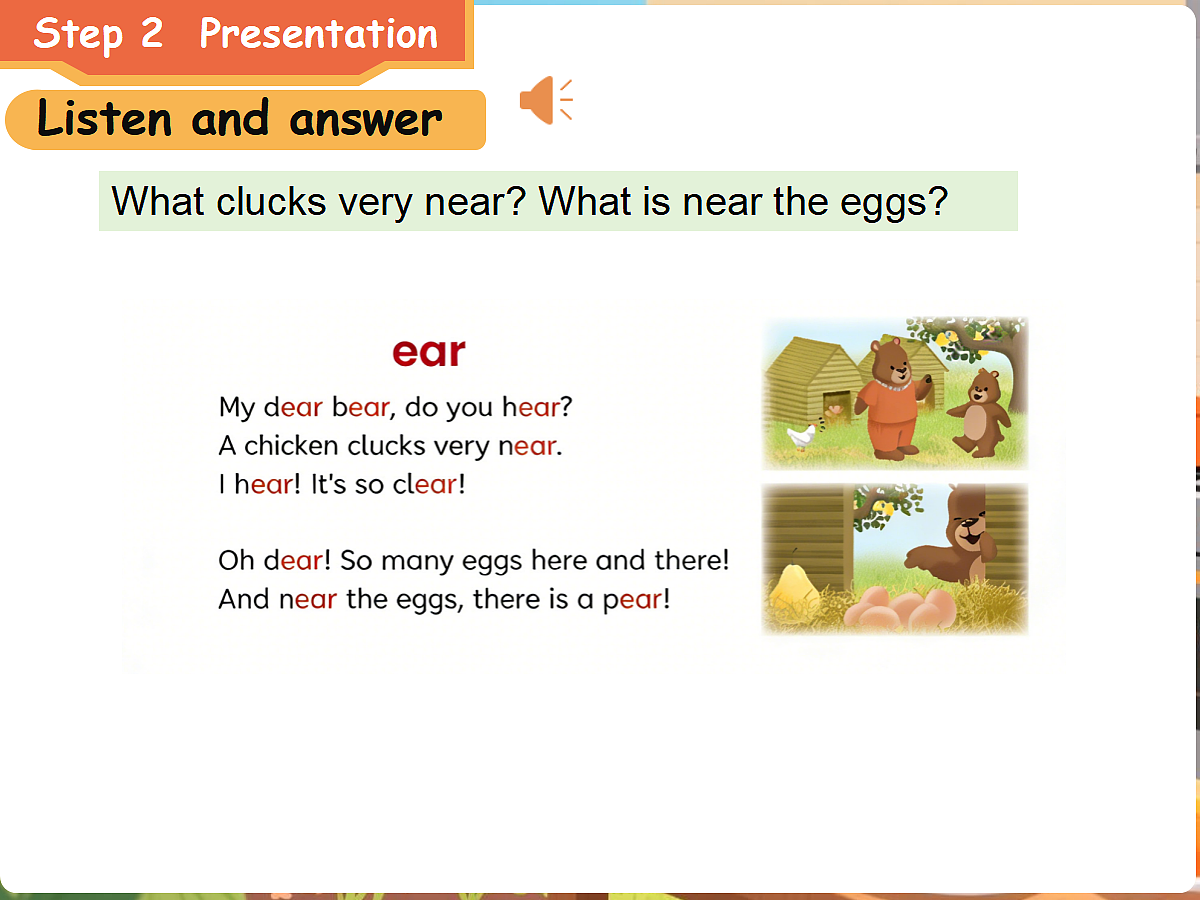 Step 2 Presentation

Listen and answer

What clucks very near? What is near the eggs?

ear

My dear bear, do you hear?
A chicken clucks very near.
I hear! It's so clear!

Oh dear! So many eggs here and there!
And near the eggs, there is a pear!